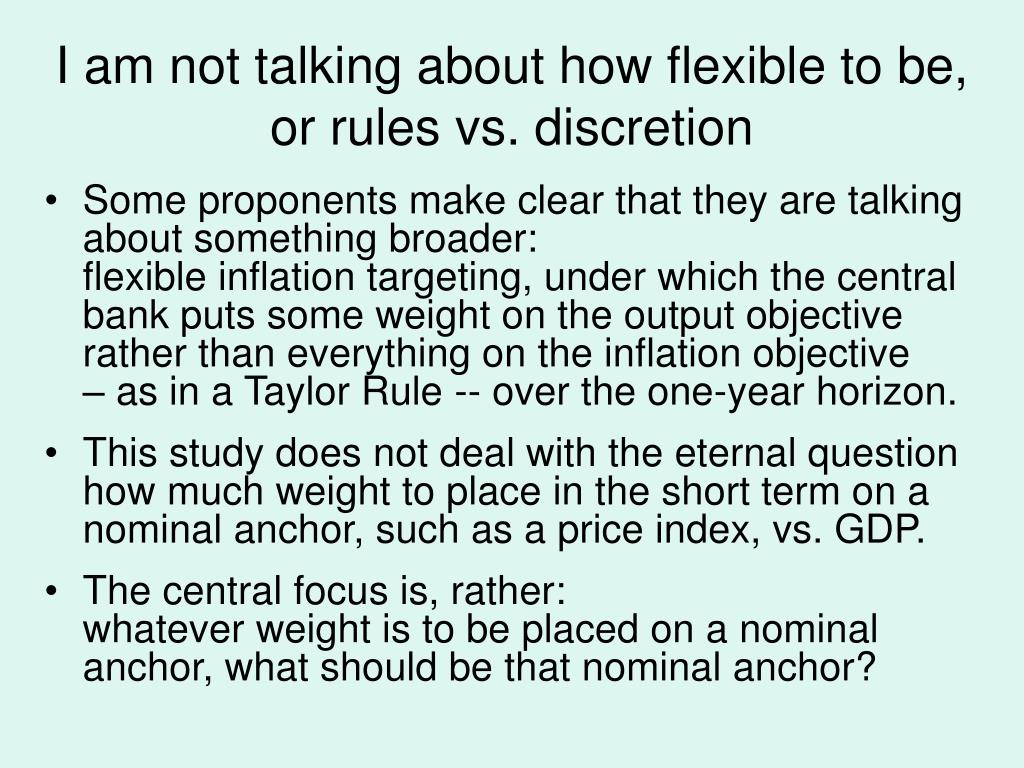 I am not talking about how flexible to be, or rules vs. discretion

• Some proponents make clear that they are talking about something broader:
flexible inflation targeting, under which the central bank puts some weight on the output objective rather than everything on the inflation objective
– as in a Taylor Rule -- over the one-year horizon.

• This study does not deal with the eternal question how much weight to place in the short term on a nominal anchor, such as a price index, vs. GDP.

• The central focus is, rather:
whatever weight is to be placed on a nominal anchor, what should be that nominal anchor?